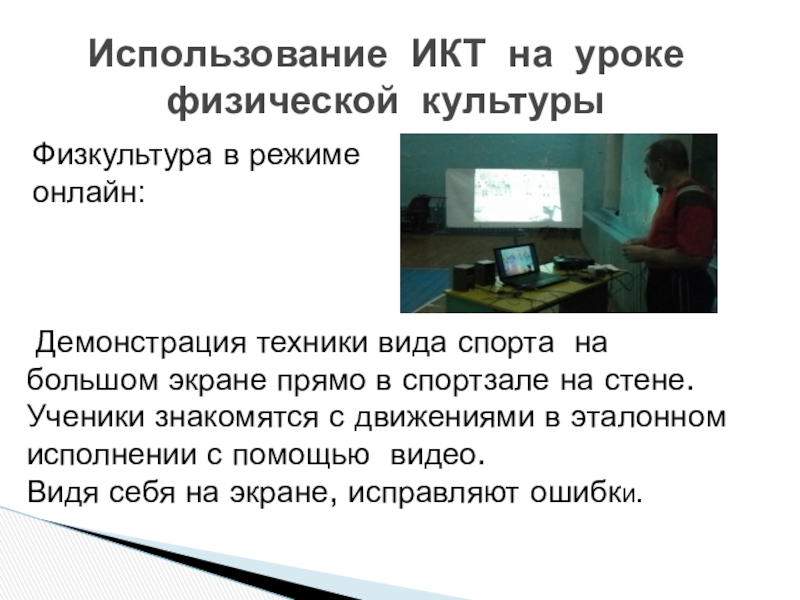 Использование ИКТ на уроке физической культуры

Физкультура в режиме онлайн:

Демонстрация техники вида спорта на большом экране прямо в спортзале на стене. Ученики знакомятся с движениями в эталонном исполнении с помощью видео.
Видя себя на экране, исправляют ошибки.